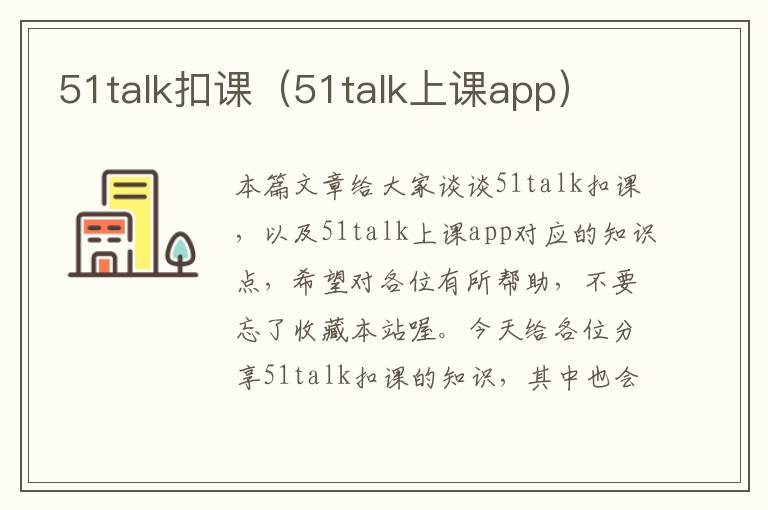 51talk扣课（51talk上课app）

本篇文章给大家谈谈51talk扣课，以及51talk上课app对应的知识点，希望对各位有所帮助，不要忘了收藏本站喔。今天给各位分享51talk扣课的知识，其中也会